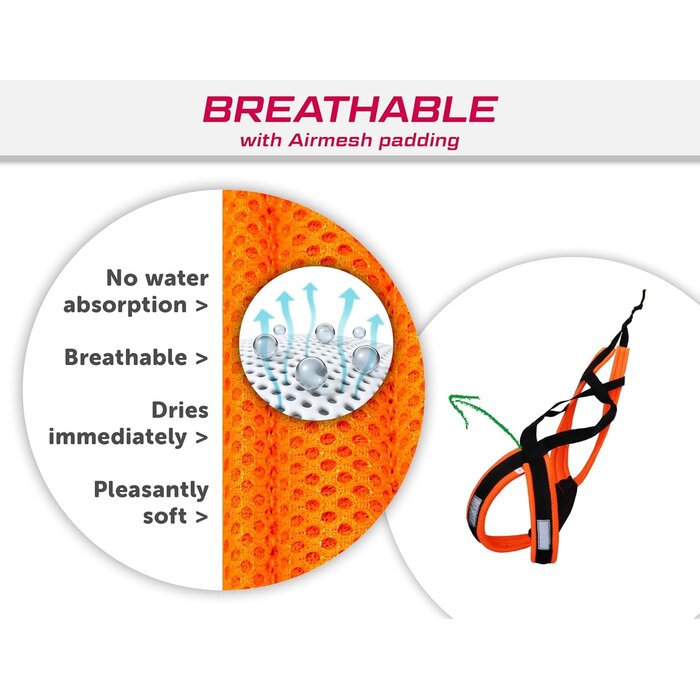 BREATHABLE
with Airmesh padding

No water absorption >

Breathable >

Dries immediately >

Pleasantly soft >